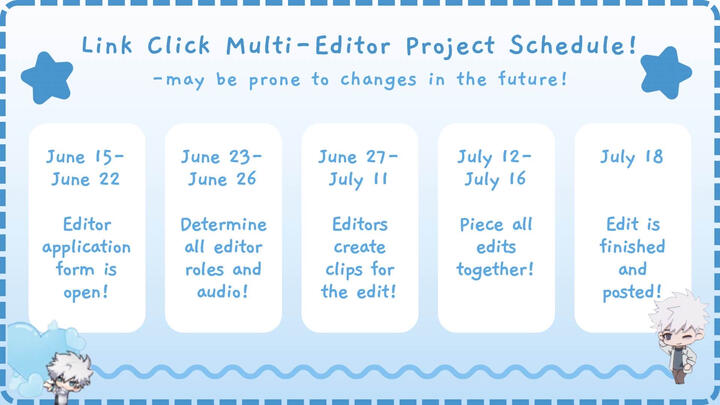 Link Click Multi-Editor Project Schedule!
-may be prone to changes in the future!

June 15-
June 22

Editor application form is open!

June 23-
June 26

Determine all editor roles and audio!

June 27-
July 11

Editors create clips for the edit!

July 12-
July 16

Piece all edits together!

July 18

Edit is finished and posted!